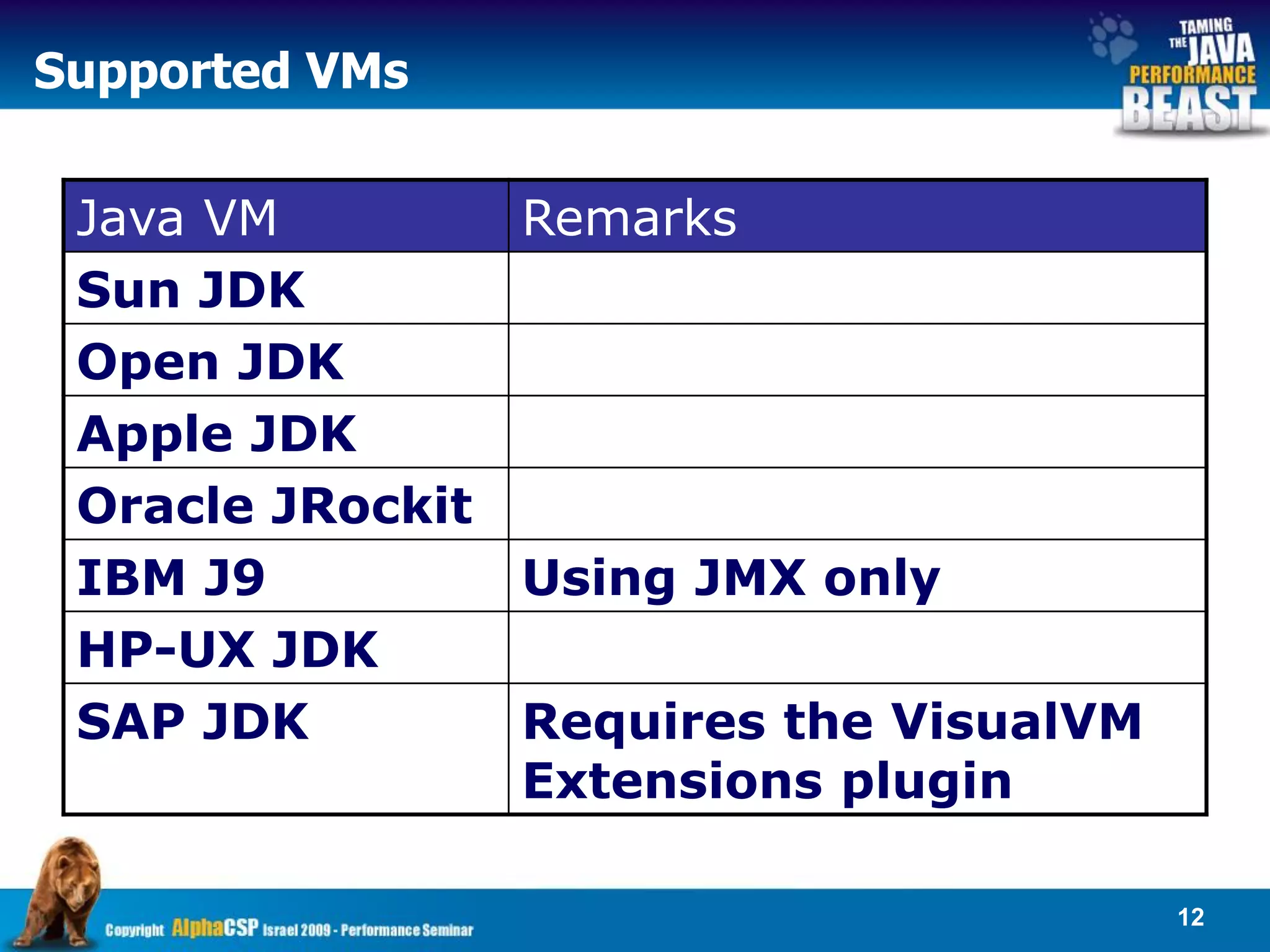 Supported VMs

TAMING THE JAVA PERFORMANCE BEAST

| Java VM | Remarks |
|---|---|
| Sun JDK | |
| Open JDK | |
| Apple JDK | |
| Oracle JRockit | |
| IBM J9 | Using JMX only |
| HP-UX JDK | |
| SAP JDK | Requires the VisualVM Extensions plugin |

Copyright AlphaCSP Israel 2009 - Performance Seminar

12